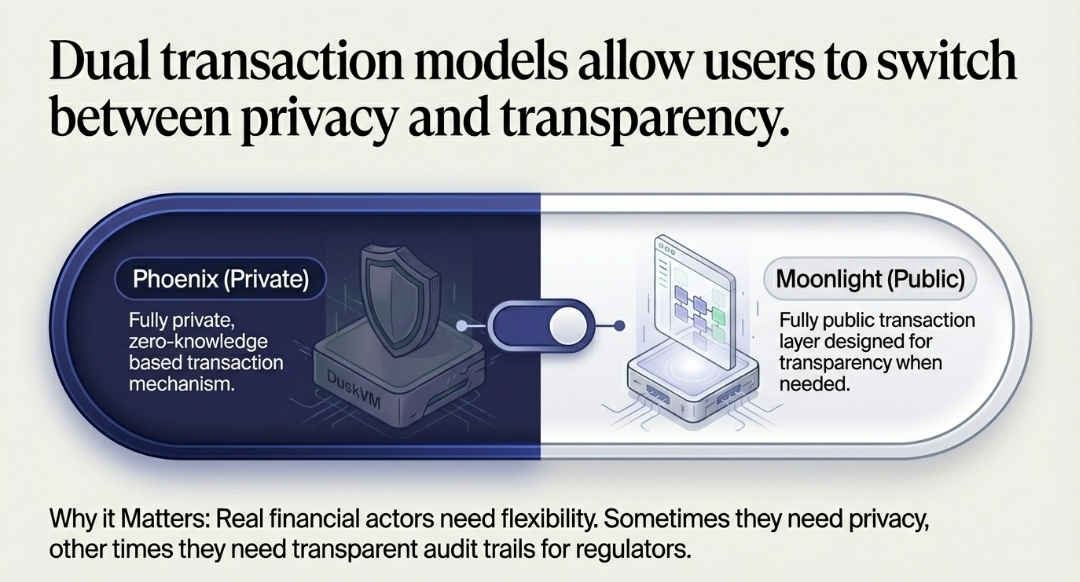 Dual transaction models allow users to switch between privacy and transparency.

Phoenix (Private)

Fully private, zero-knowledge based transaction mechanism.

DuskVM

Moonlight (Public)

Fully public transaction layer designed for transparency when needed.

Why it Matters: Real financial actors need flexibility. Sometimes they need privacy, other times they need transparent audit trails for regulators.